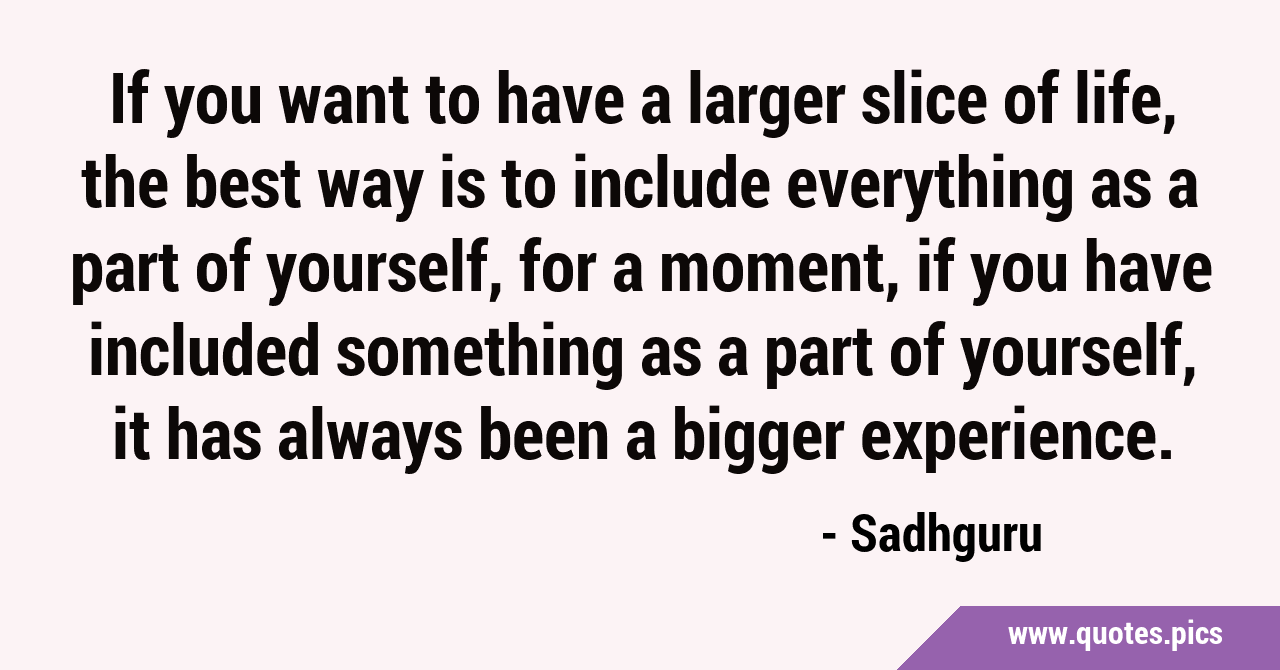 If you want to have a larger slice of life, the best way is to include everything as a part of yourself, for a moment, if you have included something as a part of yourself, it has always been a bigger experience.

- Sadhguru

www.quotes.pics